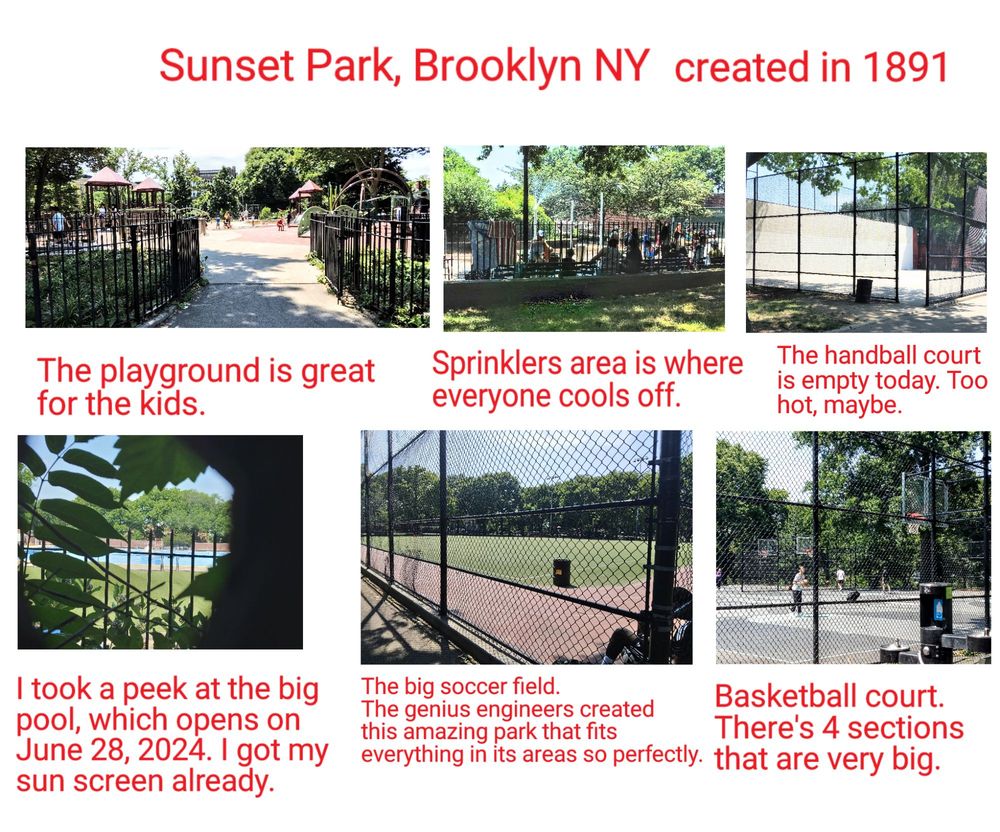 Sunset Park, Brooklyn NY created in 1891

The playground is great for the kids.

Sprinklers area is where everyone cools off.

The handball court is empty today. Too hot, maybe.

I took a peek at the big pool, which opens on June 28, 2024. I got my sun screen already.

The big soccer field.
The genius engineers created this amazing park that fits everything in its areas so perfectly.

Basketball court. There's 4 sections that are very big.